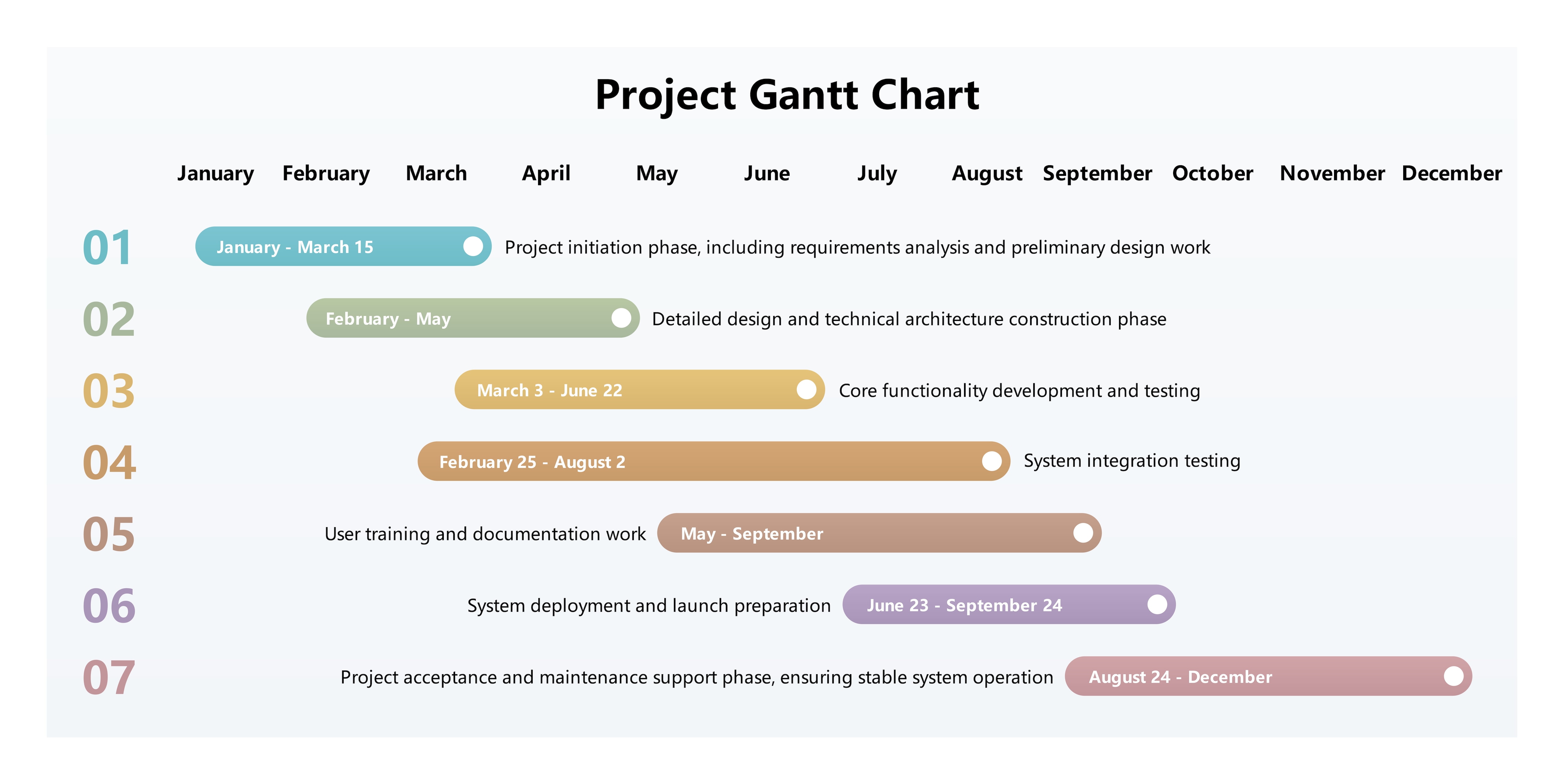 Project Gantt Chart

January February March April May June July August September October November December

01 January - March 15 Project initiation phase, including requirements analysis and preliminary design work

02 February - May Detailed design and technical architecture construction phase

03 March 3 - June 22 Core functionality development and testing

04 February 25 - August 2 System integration testing

05 User training and documentation work May - September

06 System deployment and launch preparation June 23 - September 24

07 Project acceptance and maintenance support phase, ensuring stable system operation August 24 - December